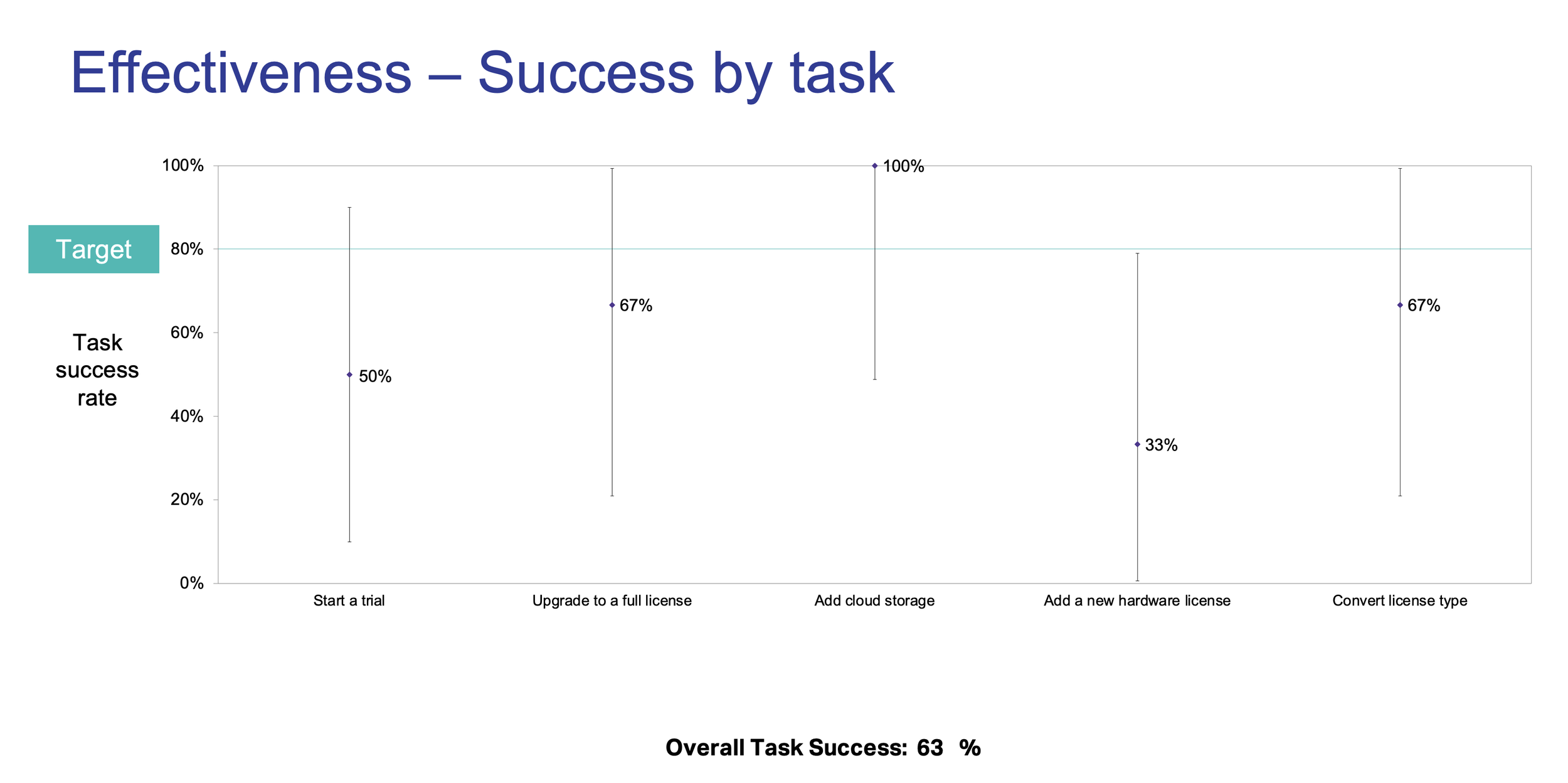 Effectiveness – Success by task

Target

Task success rate

100%
80%
60%
40%
20%
0%

50%
67%
100%
33%
67%

Start a trial
Upgrade to a full license
Add cloud storage
Add a new hardware license
Convert license type

Overall Task Success: 63 %